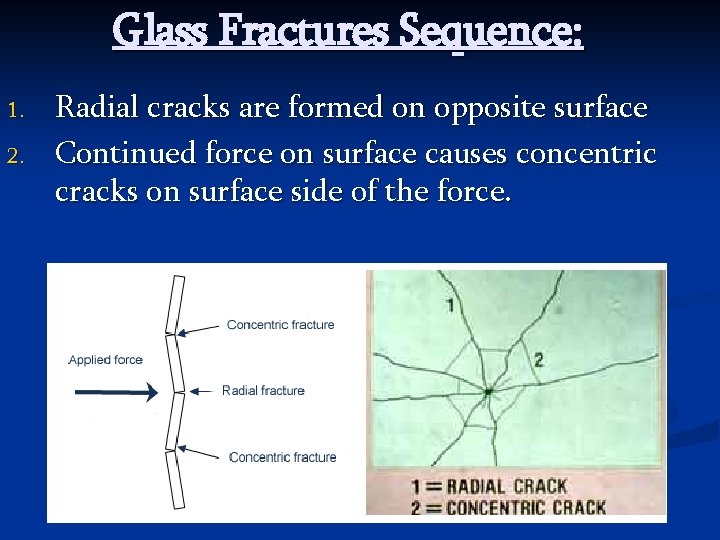 Glass Fractures Sequence:

1. Radial cracks are formed on opposite surface
2. Continued force on surface causes concentric cracks on surface side of the force.

Applied force

Concentric fracture

Radial fracture

Concentric fracture

1

2

1 = RADIAL CRACK
2 = CONCENTRIC CRACK